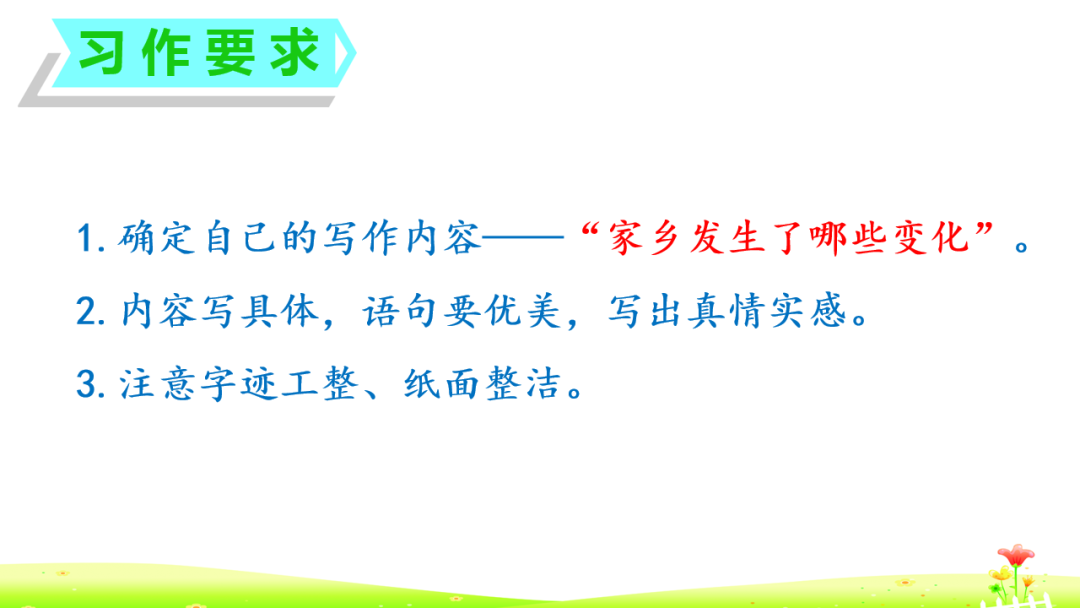 习作要求

1. 确定自己的写作内容——“家乡发生了哪些变化”。

2. 内容写具体，语句要优美，写出真情实感。

3. 注意字迹工整、纸面整洁。